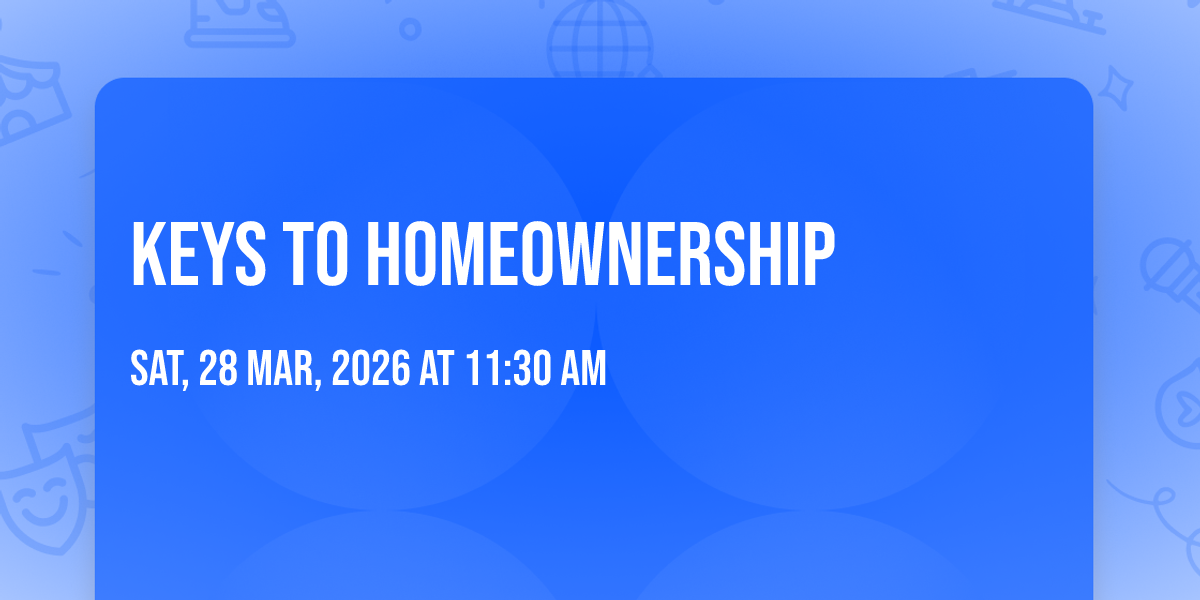 KEYS TO HOMEOWNERSHIP

SAT, 28 MAR, 2026 AT 11:30 AM